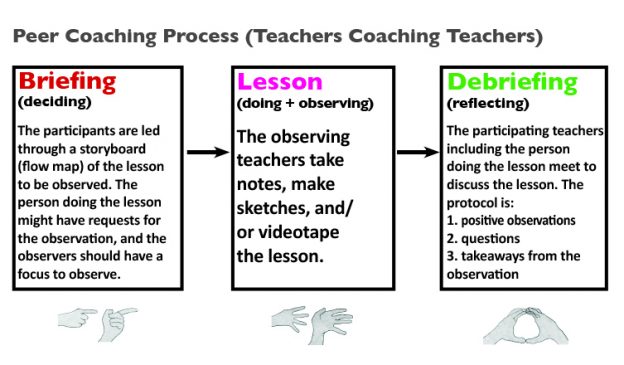 Peer Coaching Process (Teachers Coaching Teachers)

Briefing
(deciding)

The participants are led through a storyboard (flow map) of the lesson to be observed. The person doing the lesson might have requests for the observation, and the observers should have a focus to observe.

Lesson
(doing + observing)

The observing teachers take notes, make sketches, and/or videotape the lesson.

Debriefing
(reflecting)

The participating teachers including the person doing the lesson meet to discuss the lesson. The protocol is:
1. positive observations
2. questions
3. takeaways from the observation